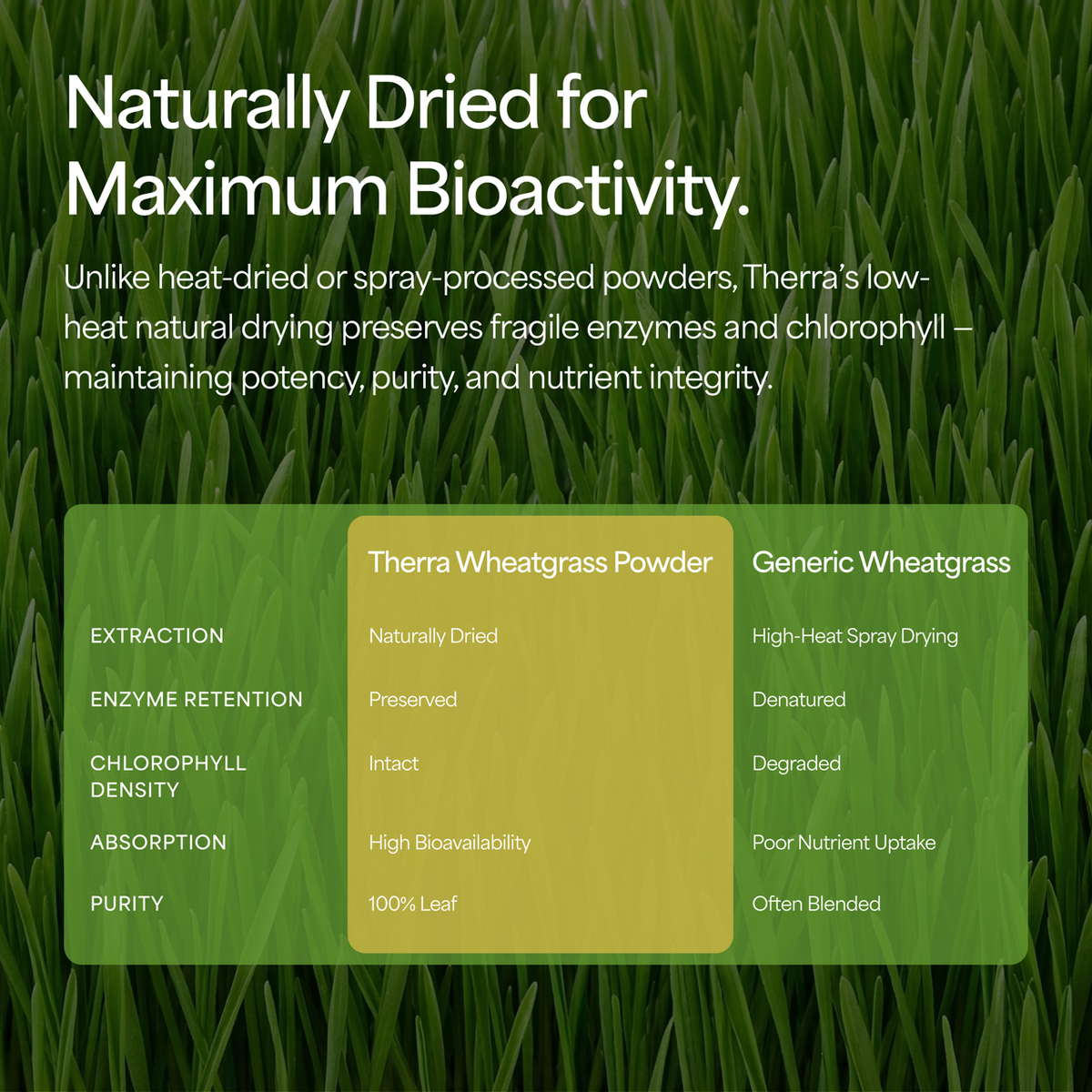 Naturally Dried for Maximum Bioactivity.

Unlike heat-dried or spray-processed powders, Therra's low-heat natural drying preserves fragile enzymes and chlorophyll – maintaining potency, purity, and nutrient integrity.

| | Therra Wheatgrass Powder | Generic Wheatgrass |
|---|---|---|
| EXTRACTION | Naturally Dried | High-Heat Spray Drying |
| ENZYME RETENTION | Preserved | Denatured |
| CHLOROPHYLL DENSITY | Intact | Degraded |
| ABSORPTION | High Bioavailability | Poor Nutrient Uptake |
| PURITY | 100% Leaf | Often Blended |